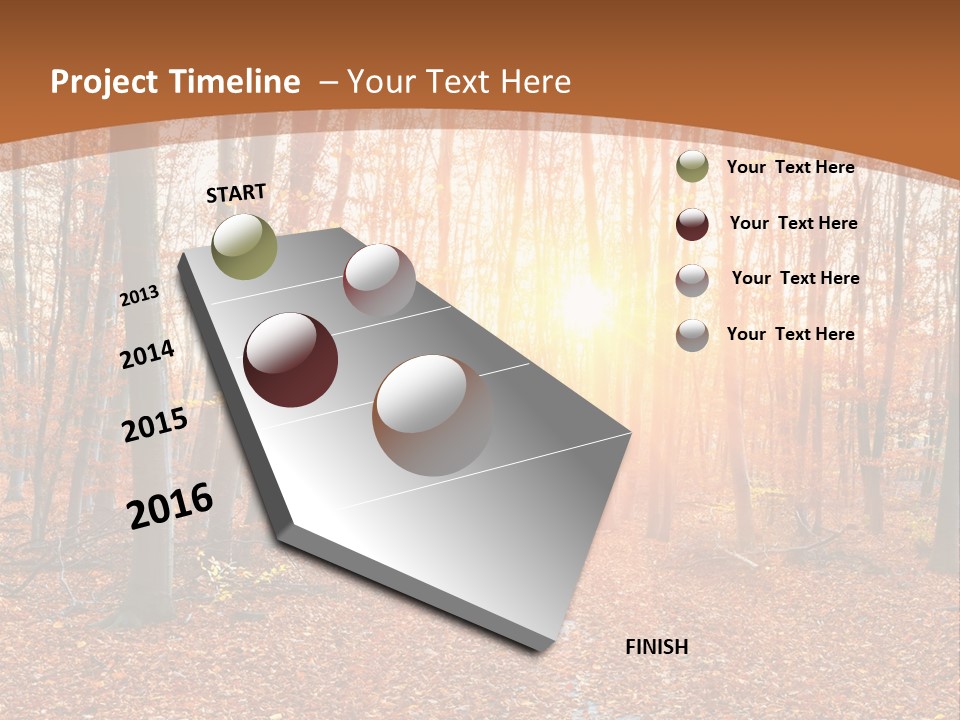 Project Timeline – Your Text Here

START

2013

2014

2015

2016

FINISH

Your Text Here

Your Text Here

Your Text Here

Your Text Here